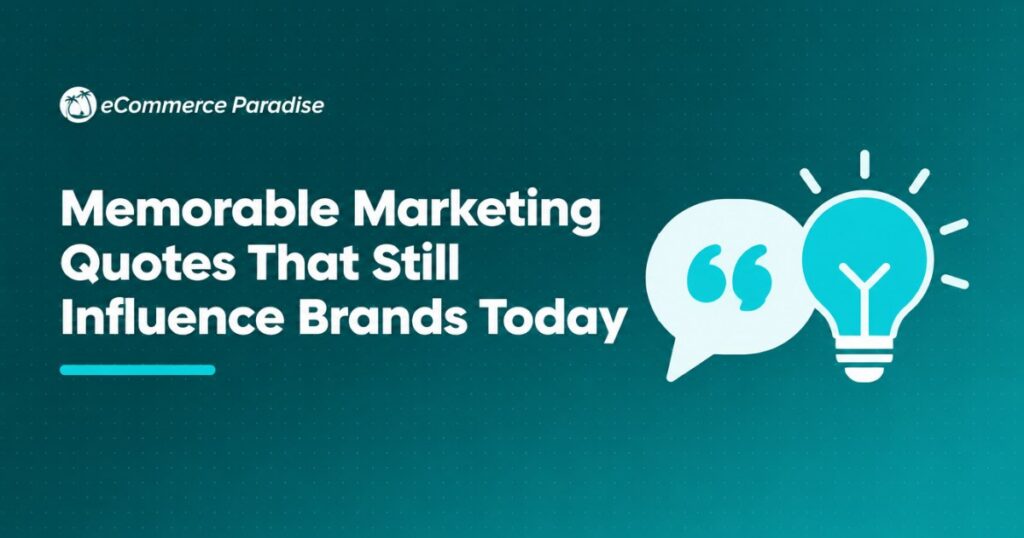 eCommerce Paradise

Memorable Marketing Quotes That Still Influence Brands Today